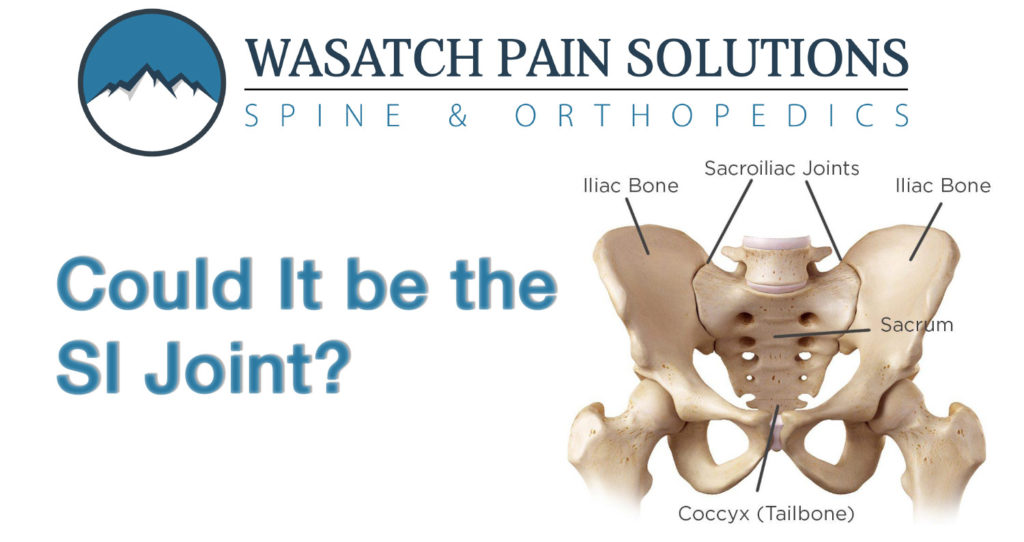 WASATCH PAIN SOLUTIONS
SPINE & ORTHOPEDICS

Could It be the SI Joint?

Iliac Bone
Sacroiliac Joints
Iliac Bone
Sacrum
Coccyx (Tailbone)